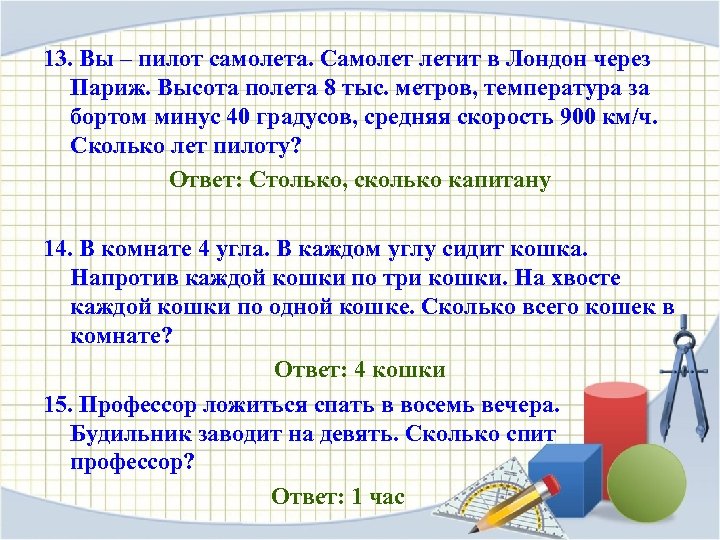 13. Вы – пилот самолета. Самолет летит в Лондон через Париж. Высота полета 8 тыс. метров, температура за бортом минус 40 градусов, средняя скорость 900 км/ч. Сколько лет пилоту?

Ответ: Столько, сколько капитану

14. В комнате 4 угла. В каждом углу сидит кошка. Напротив каждой кошки по три кошки. На хвосте каждой кошки по одной кошке. Сколько всего кошек в комнате?

Ответ: 4 кошки

15. Профессор ложиться спать в восемь вечера. Будильник заводит на девять. Сколько спит профессор?

Ответ: 1 час